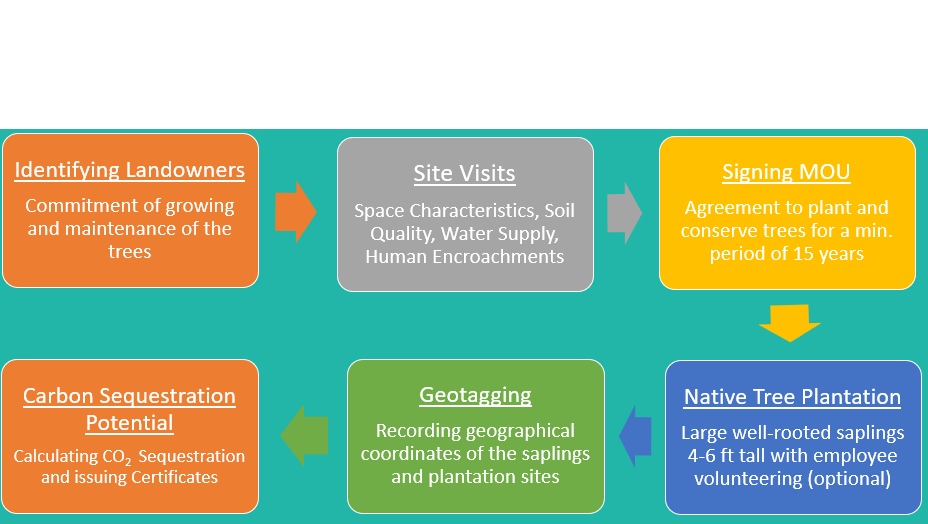 Identifying Landowners

Commitment of growing and maintenance of the trees

Site Visits

Space Characteristics, Soil Quality, Water Supply, Human Encroachments

Signing MOU

Agreement to plant and conserve trees for a min. period of 15 years

Native Tree Plantation

Large well-rooted saplings 4-6 ft tall with employee volunteering (optional)

Geotagging

Recording geographical coordinates of the saplings and plantation sites

Carbon Sequestration Potential

Calculating $CO_2$ Sequestration and issuing Certificates